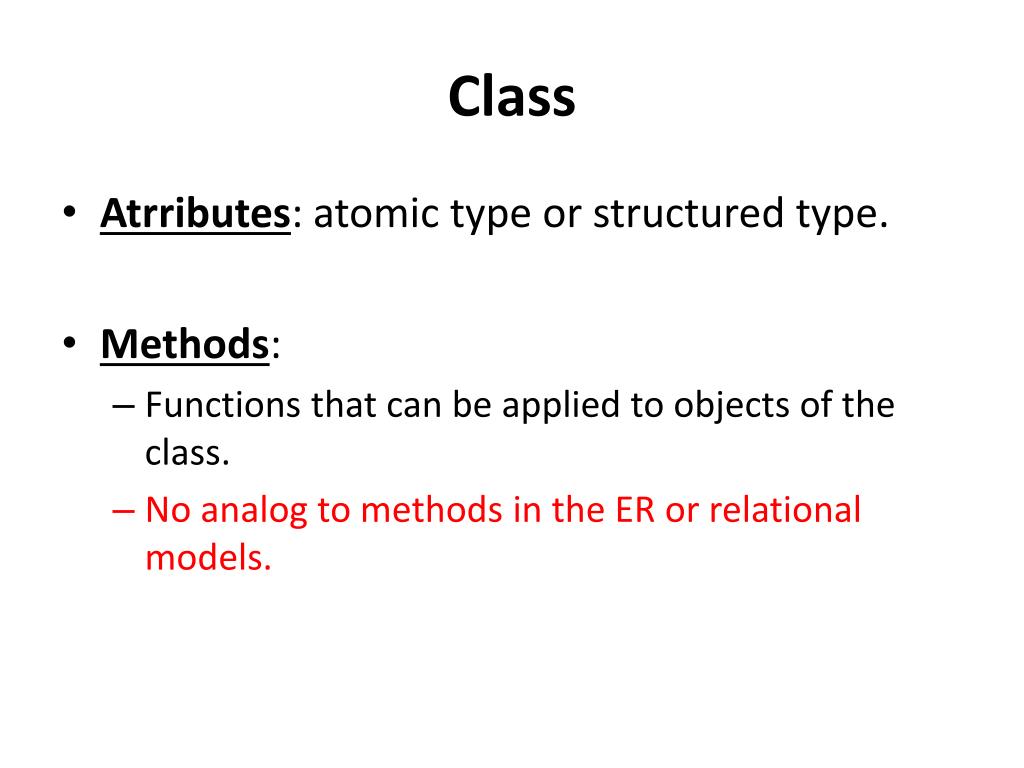 Class

• Atrributes: atomic type or structured type.

• Methods:
– Functions that can be applied to objects of the class.
– No analog to methods in the ER or relational models.